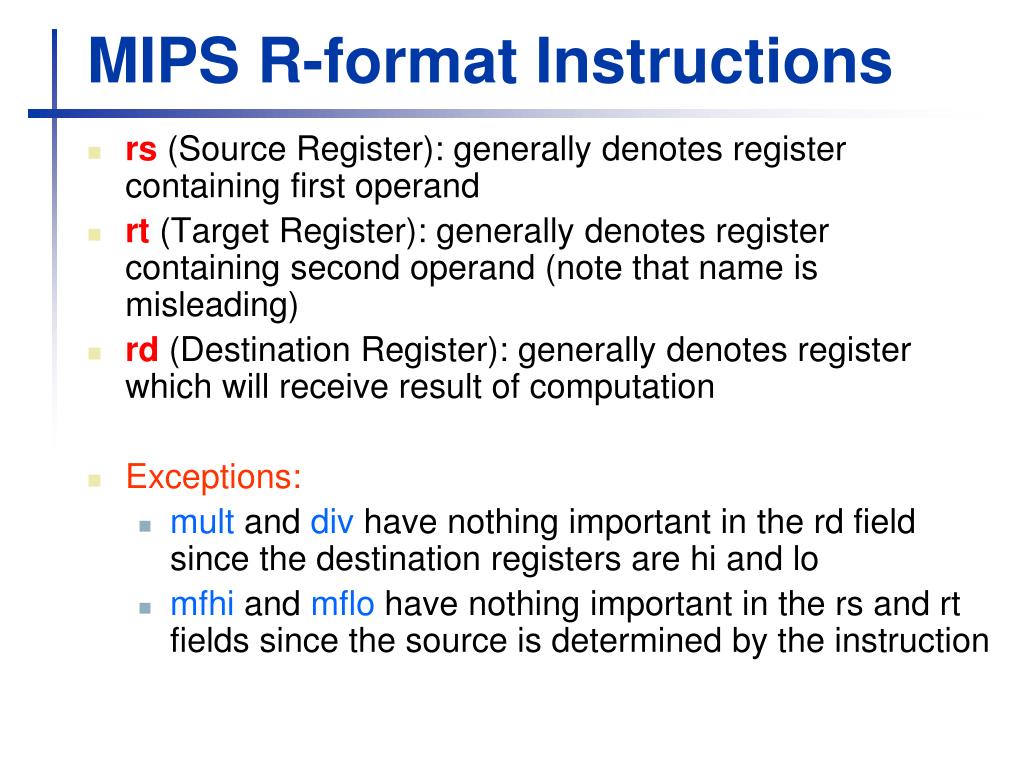 MIPS R-format Instructions

rs (Source Register): generally denotes register containing first operand

rt (Target Register): generally denotes register containing second operand (note that name is misleading)

rd (Destination Register): generally denotes register which will receive result of computation

Exceptions:

mult and div have nothing important in the rd field since the destination registers are hi and lo

mfhi and mflo have nothing important in the rs and rt fields since the source is determined by the instruction